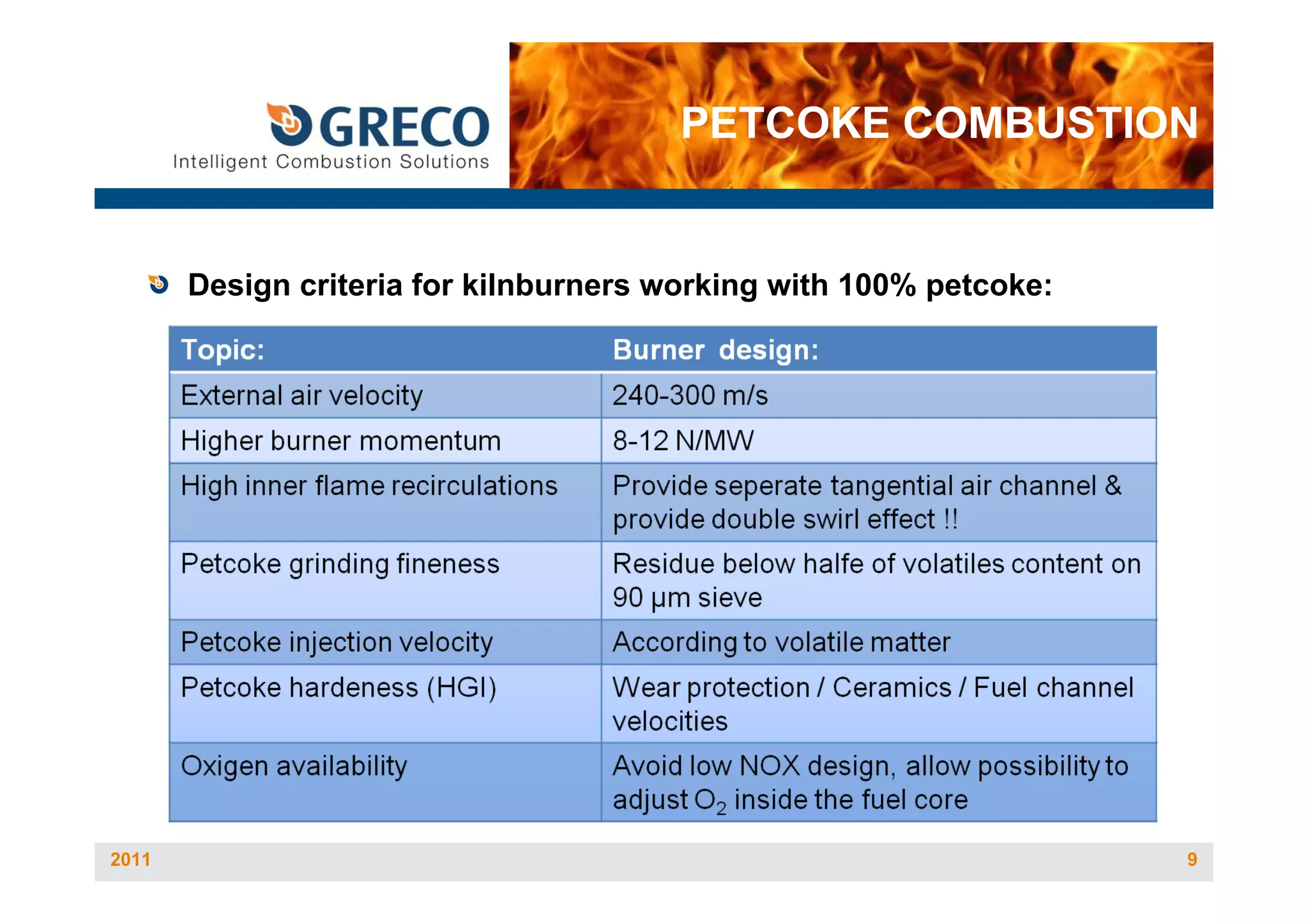 GRECO
Intelligent Combustion Solutions

PETCOKE COMBUSTION

Design criteria for kilnburners working with 100% petcoke:

| Topic: | Burner design: |
|---|---|
| External air velocity | 240-300 m/s |
| Higher burner momentum | 8-12 N/MW |
| High inner flame recirculations | Provide seperate tangential air channel & provide double swirl effect !! |
| Petcoke grinding fineness | Residue below halfe of volatiles content on 90 µm sieve |
| Petcoke injection velocity | According to volatile matter |
| Petcoke hardeness (HGI) | Wear protection / Ceramics / Fuel channel velocities |
| Oxigen availability | Avoid low NOX design, allow possibility to adjust $O_2$ inside the fuel core |

2011
9